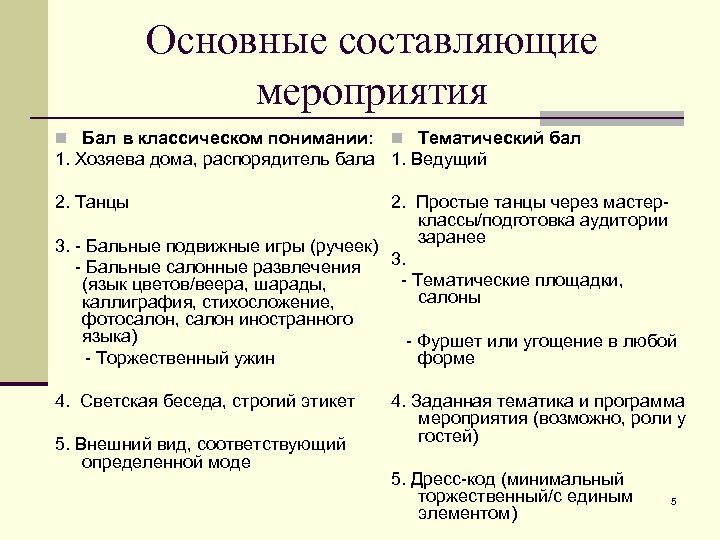 Основные составляющие мероприятия

Бал в классическом понимании:
1. Хозяева дома, распорядитель бала

2. Танцы

3. - Бальные подвижные игры (ручеек)
- Бальные салонные развлечения (язык цветов/веера, шарады, каллиграфия, стихосложение, фотосалон, салон иностранного языка)
- Торжественный ужин

4. Светская беседа, строгий этикет

5. Внешний вид, соответствующий определенной моде

Тематический бал
1. Ведущий

2. Простые танцы через мастер-классы/подготовка аудитории заранее
3.
- Тематические площадки, салоны

- Фуршет или угощение в любой форме

4. Заданная тематика и программа мероприятия (возможно, роли у гостей)

5. Дресс-код (минимальный торжественный/с единым элементом)

5